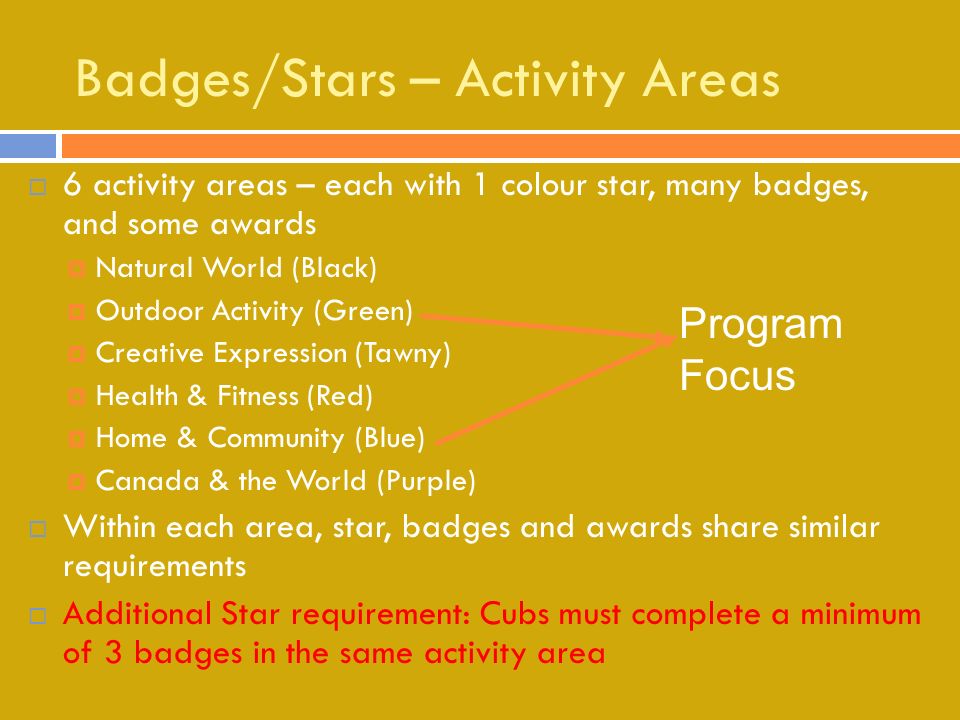 Badges/Stars – Activity Areas

6 activity areas – each with 1 colour star, many badges, and some awards

Natural World (Black)

Outdoor Activity (Green)

Creative Expression (Tawny)

Health & Fitness (Red)

Home & Community (Blue)

Canada & the World (Purple)

Program Focus

Within each area, star, badges and awards share similar requirements

Additional Star requirement: Cubs must complete a minimum of 3 badges in the same activity area